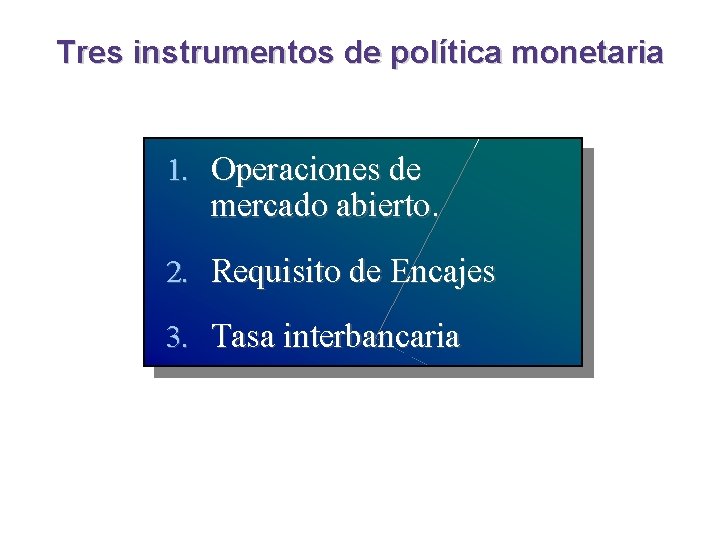 Tres instrumentos de política monetaria

1. Operaciones de mercado abierto.
2. Requisito de Encajes
3. Tasa interbancaria